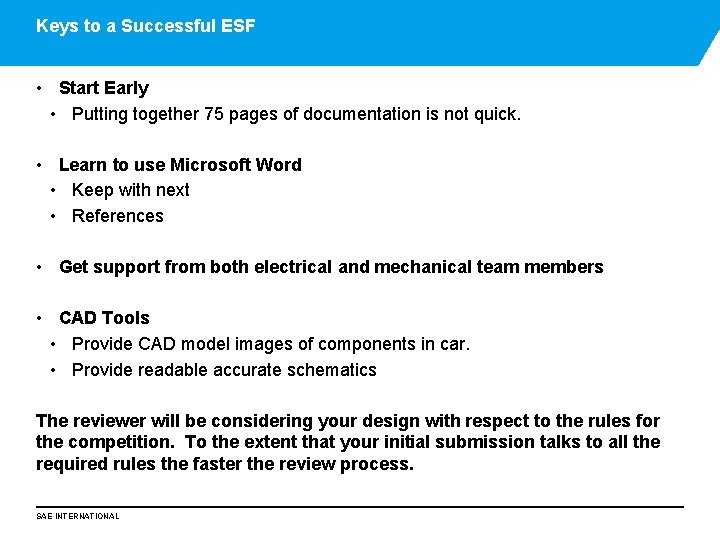 Keys to a Successful ESF

• Start Early
  • Putting together 75 pages of documentation is not quick.

• Learn to use Microsoft Word
  • Keep with next
  • References

• Get support from both electrical and mechanical team members

• CAD Tools
  • Provide CAD model images of components in car.
  • Provide readable accurate schematics

The reviewer will be considering your design with respect to the rules for the competition. To the extent that your initial submission talks to all the required rules the faster the review process.

SAE INTERNATIONAL